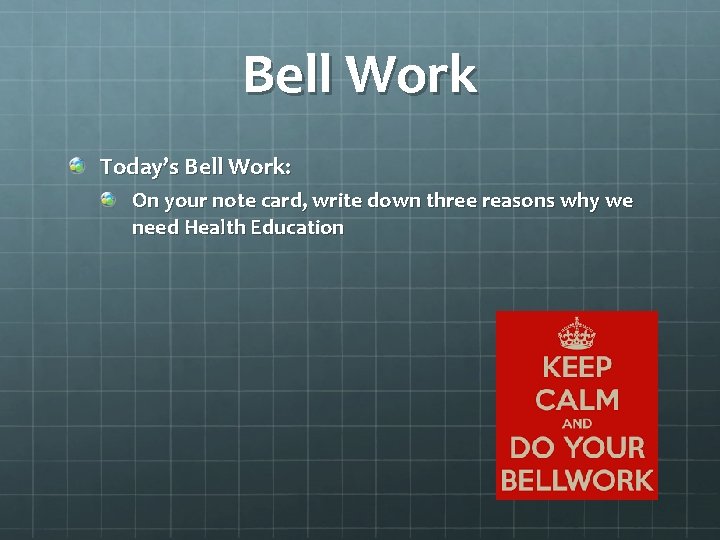 Bell Work

Today's Bell Work:

On your note card, write down three reasons why we need Health Education

KEEP
CALM
AND
DO YOUR
BELLWORK